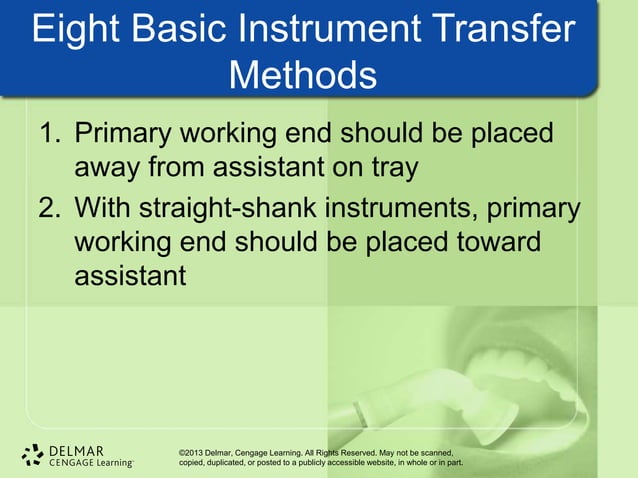 Eight Basic Instrument Transfer Methods

1. Primary working end should be placed away from assistant on tray
2. With straight-shank instruments, primary working end should be placed toward assistant

DELMAR
CENGAGE Learning

©2013 Delmar, Cengage Learning. All Rights Reserved. May not be scanned, copied, duplicated, or posted to a publicly accessible website, in whole or in part.